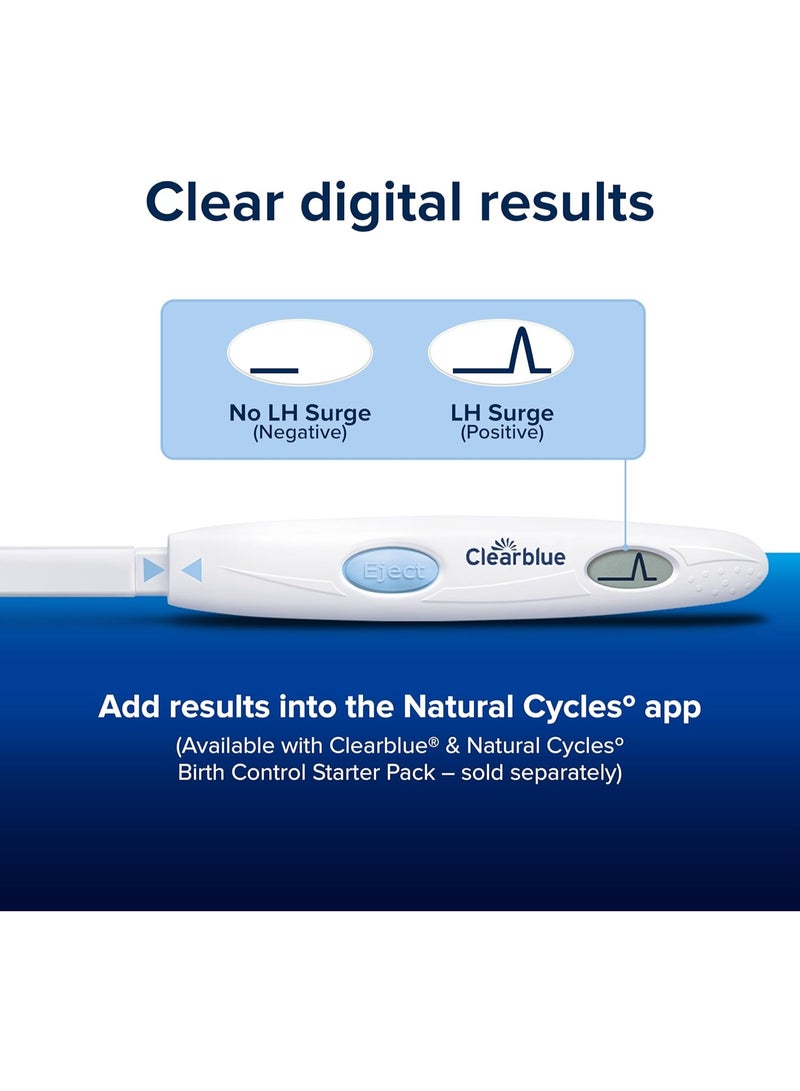 Clear digital results

No LH Surge
(Negative)

LH Surge
(Positive)

Eject

Clearblue

Add results into the Natural Cycles° app
(Available with Clearblue® & Natural Cycles° Birth Control Starter Pack – sold separately)